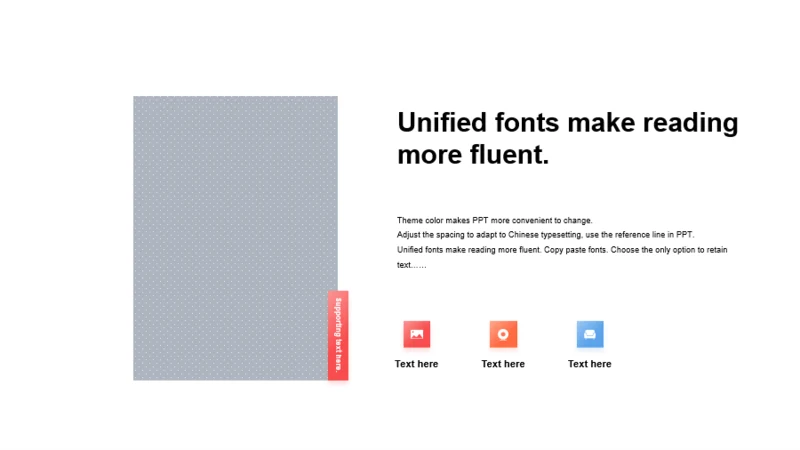 Supporting text here.

Unified fonts make reading more fluent.

Theme color makes PPT more convenient to change.
Adjust the spacing to adapt to Chinese typesetting, use the reference line in PPT.
Unified fonts make reading more fluent. Copy paste fonts. Choose the only option to retain text……

Text here

Text here

Text here